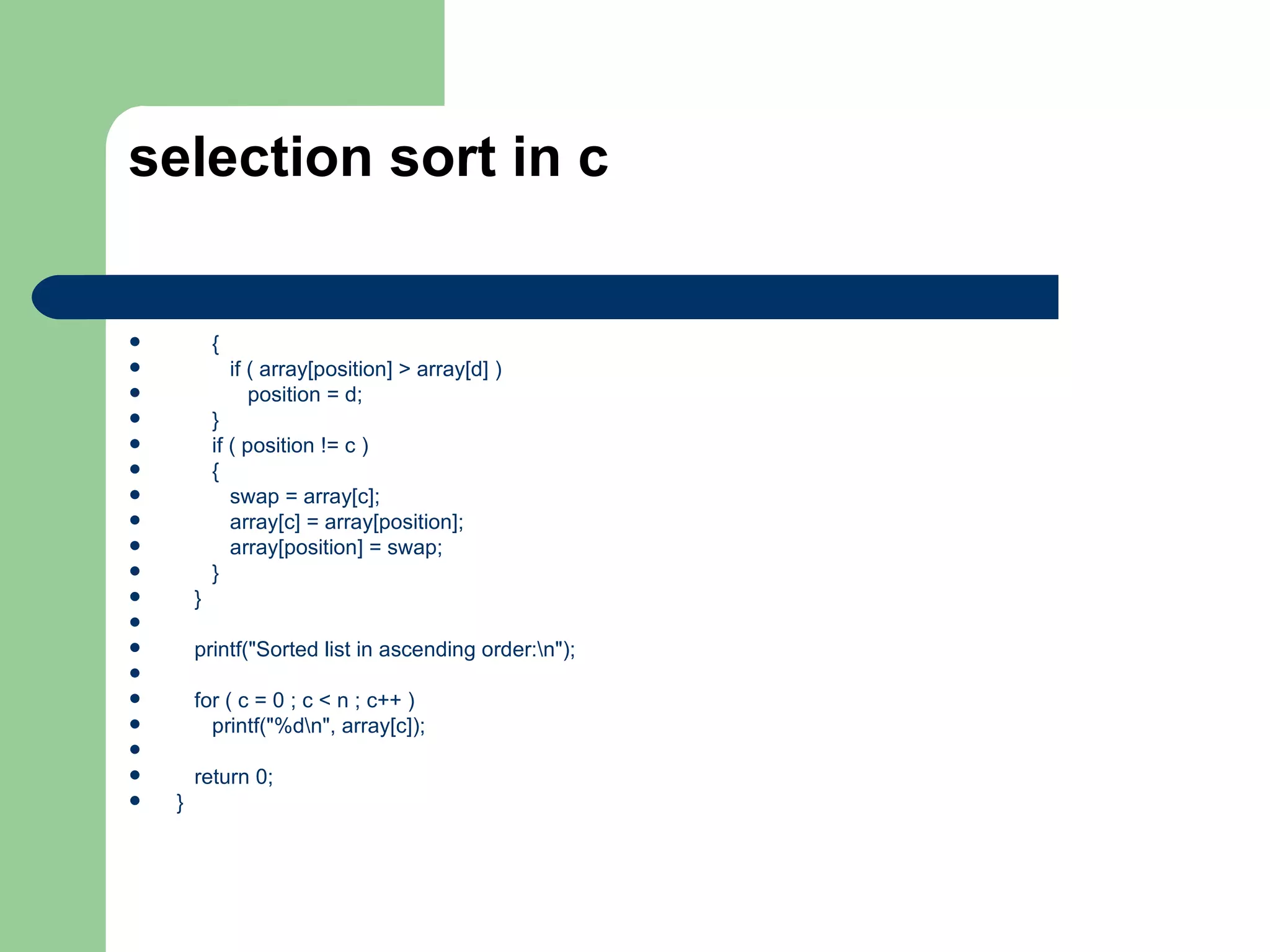 selection sort in c

- {
- if ( array[position] > array[d] )
- position = d;
- }
- if ( position != c )
- {
- swap = array[c];
- array[c] = array[position];
- array[position] = swap;
- }
- }
-
- printf("Sorted list in ascending order:\n");
-
- for ( c = 0 ; c < n ; c++ )
- printf("%d\n", array[c]);
-
- return 0;
- }